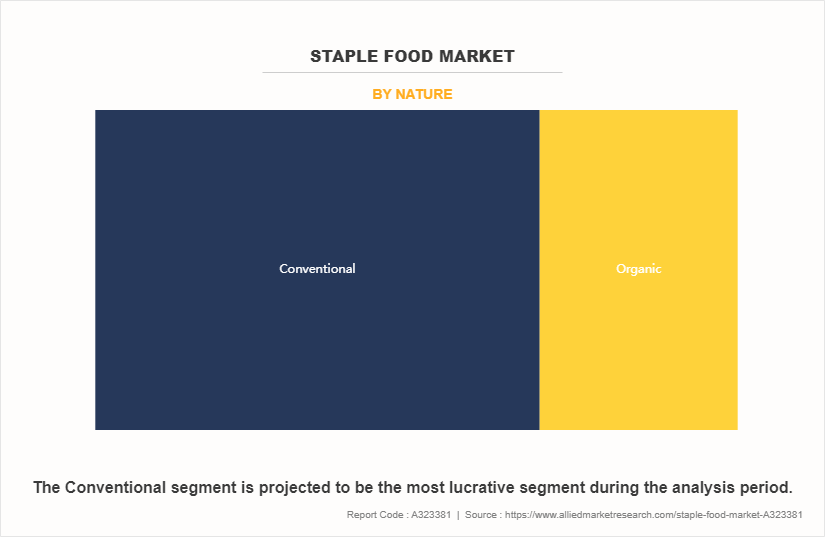 STAPLE FOOD MARKET

BY NATURE

Conventional

Organic

The Conventional segment is projected to be the most lucrative segment during the analysis period.

Report Code : A323381 | Source : https://www.alliedmarketresearch.com/staple-food-market-A323381